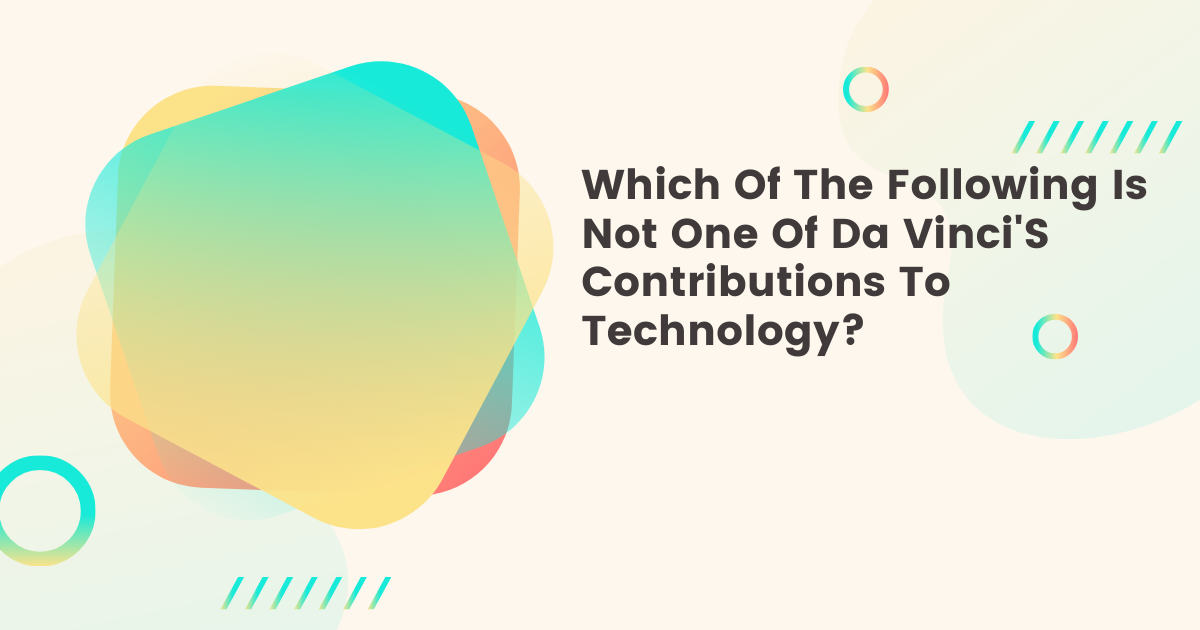 Which Of The Following Is Not One Of Da Vinci'S Contributions To Technology?